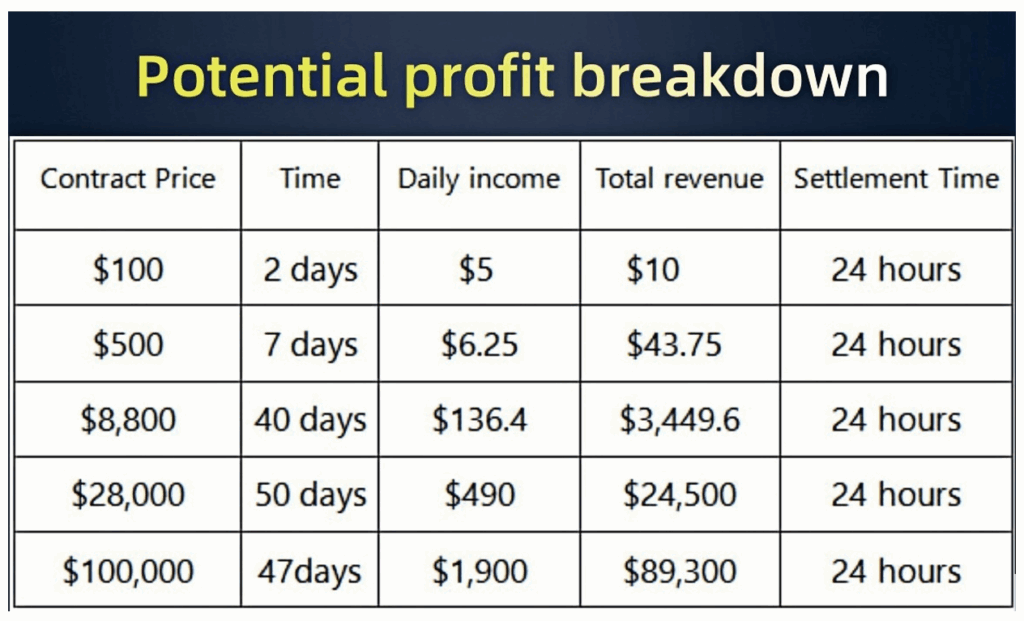 Potential profit breakdown

| Contract Price | Time | Daily income | Total revenue | Settlement Time |
|---|---|---|---|---|
| \$100 | 2 days | \$5 | \$10 | 24 hours |
| \$500 | 7 days | \$6.25 | \$43.75 | 24 hours |
| \$8,800 | 40 days | \$136.4 | \$3,449.6 | 24 hours |
| \$28,000 | 50 days | \$490 | \$24,500 | 24 hours |
| \$100,000 | 47days | \$1,900 | \$89,300 | 24 hours |